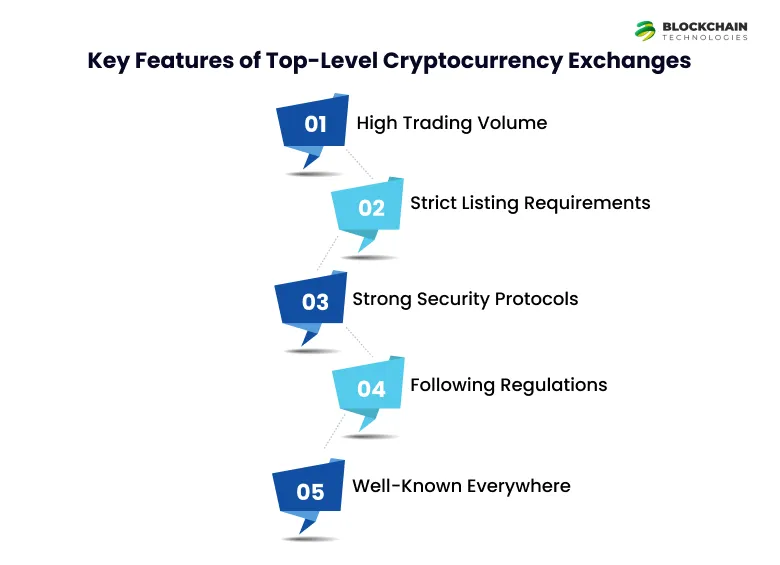 BLOCKCHAIN
TECHNOLOGIES

Key Features of Top-Level Cryptocurrency Exchanges

01 High Trading Volume

02 Strict Listing Requirements

03 Strong Security Protocols

04 Following Regulations

05 Well-Known Everywhere